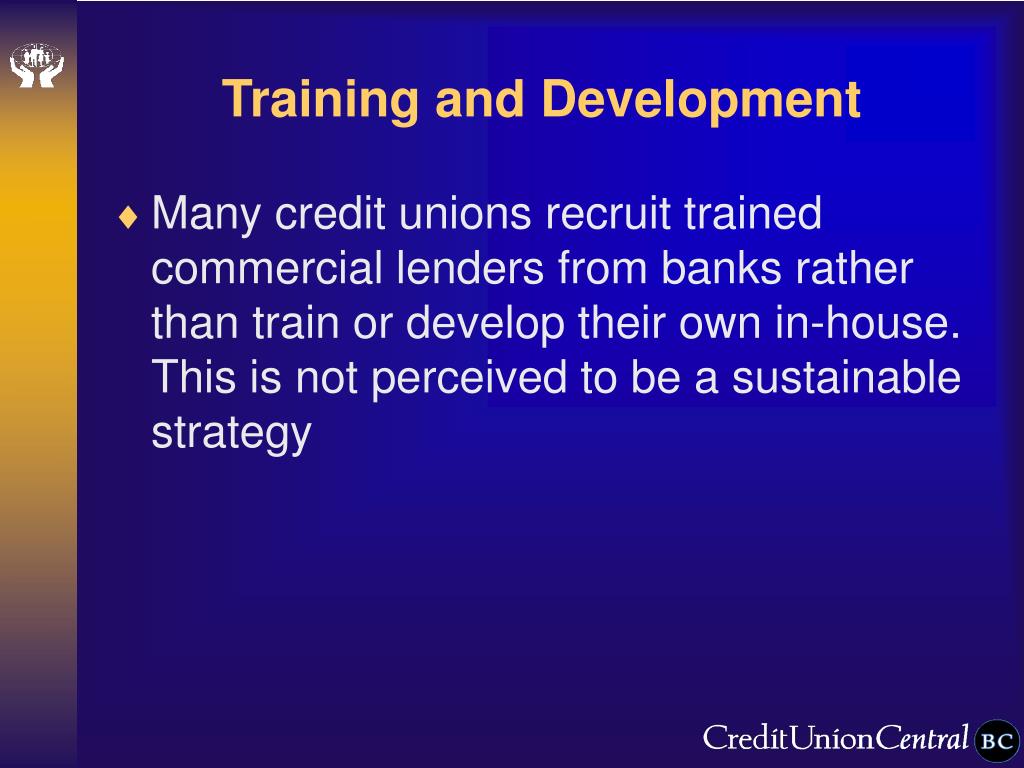 Training and Development

♦ Many credit unions recruit trained commercial lenders from banks rather than train or develop their own in-house. This is not perceived to be a sustainable strategy

CreditUnionCentral BC